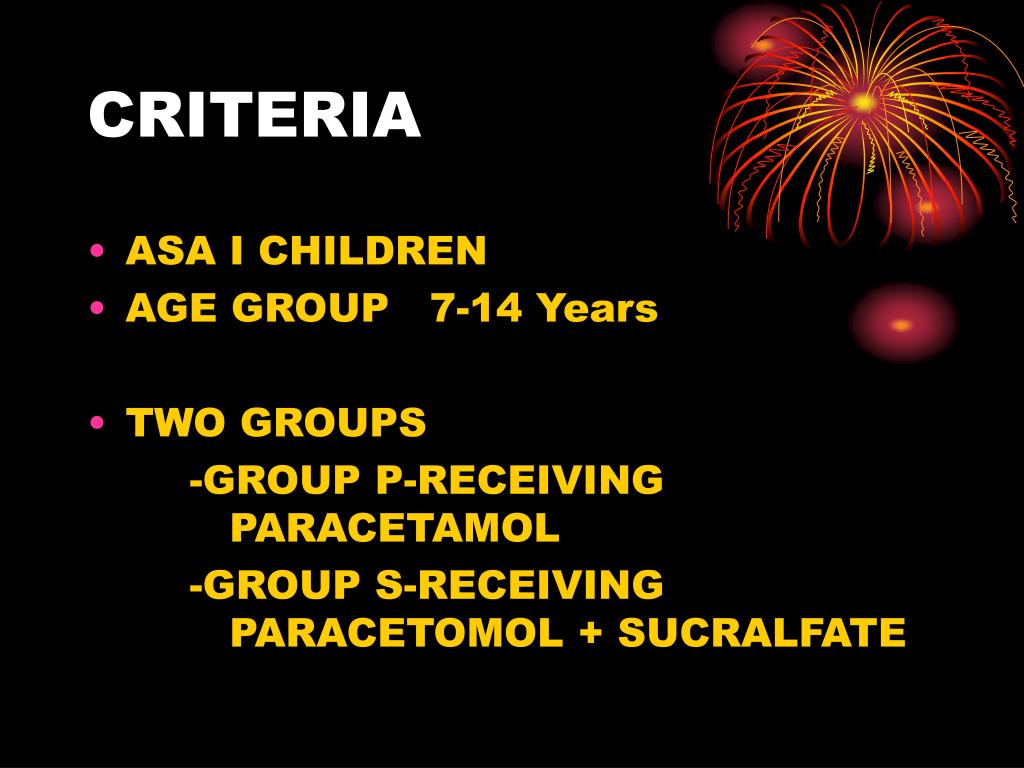 CRITERIA

• ASA I CHILDREN
• AGE GROUP 7-14 Years

• TWO GROUPS
-GROUP P-RECEIVING PARACETAMOL
-GROUP S-RECEIVING PARACETOMOL + SUCRALFATE